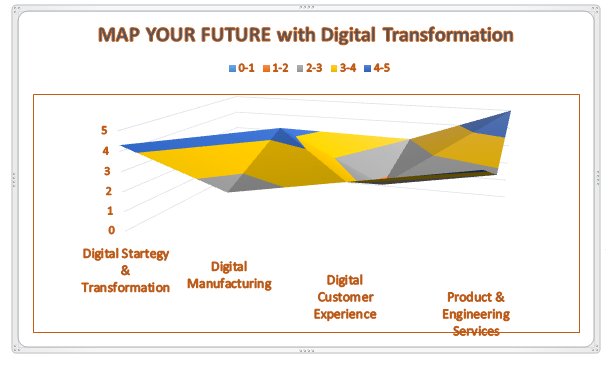 MAP YOUR FUTURE with Digital Transformation

0-1 1-2 2-3 3-4 4-5

5
4
3
2
1
0

Digital Startegy & Transformation

Digital Manufacturing

Digital Customer Experience

Product & Engineering Services